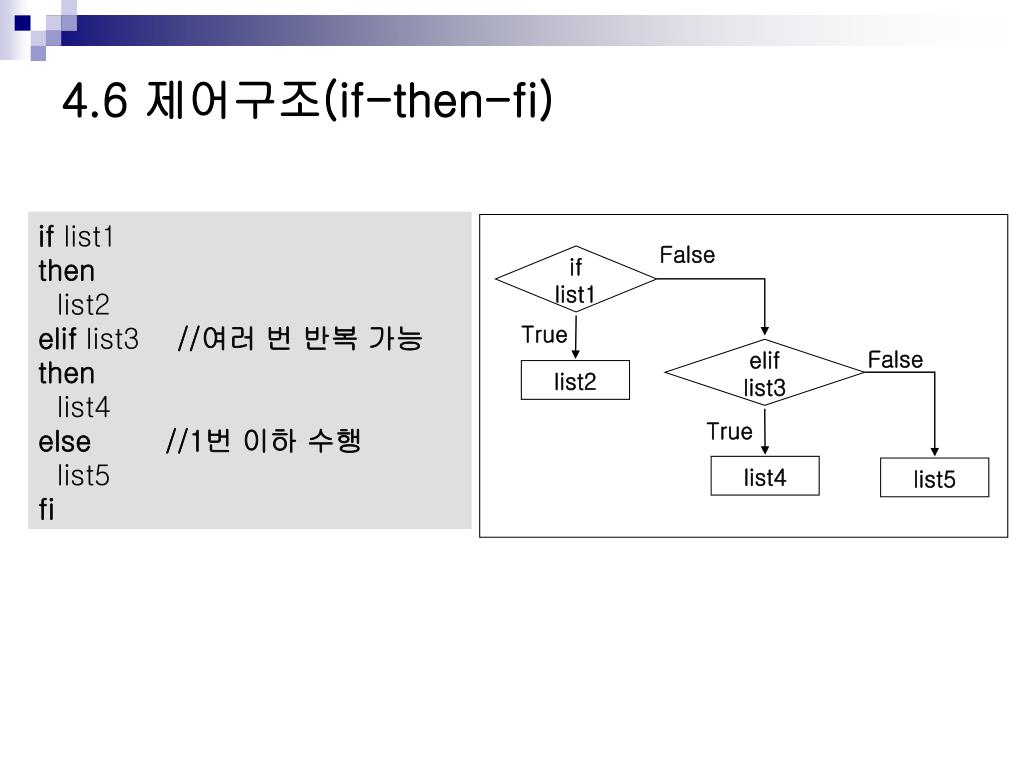 4.6 제어구조(if-then-fi)

if list1
then
list2
elif list3 //여러 번 반복 가능
then
list4
else //1번 이하 수행
list5
fi

if
list1
False
True
list2
elif
list3
False
True
list4
list5